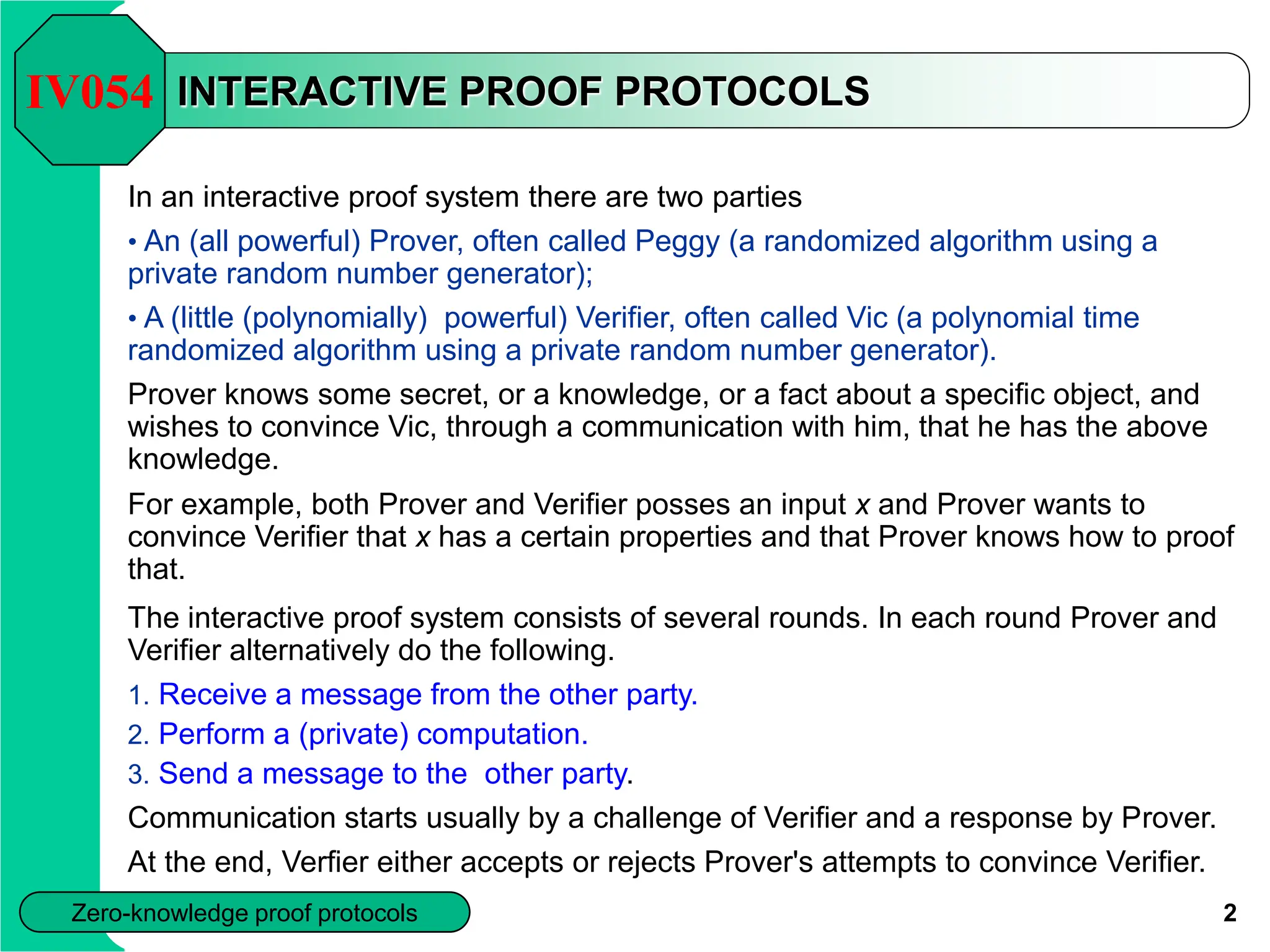 IV054 INTERACTIVE PROOF PROTOCOLS

In an interactive proof system there are two parties

• An (all powerful) Prover, often called Peggy (a randomized algorithm using a private random number generator);

• A (little (polynomially) powerful) Verifier, often called Vic (a polynomial time randomized algorithm using a private random number generator).

Prover knows some secret, or a knowledge, or a fact about a specific object, and wishes to convince Vic, through a communication with him, that he has the above knowledge.

For example, both Prover and Verifier posses an input $x$ and Prover wants to convince Verifier that $x$ has a certain properties and that Prover knows how to proof that.

The interactive proof system consists of several rounds. In each round Prover and Verifier alternatively do the following.

1. Receive a message from the other party.
2. Perform a (private) computation.
3. Send a message to the other party.

Communication starts usually by a challenge of Verifier and a response by Prover.

At the end, Verfier either accepts or rejects Prover's attempts to convince Verifier.

Zero-knowledge proof protocols

2